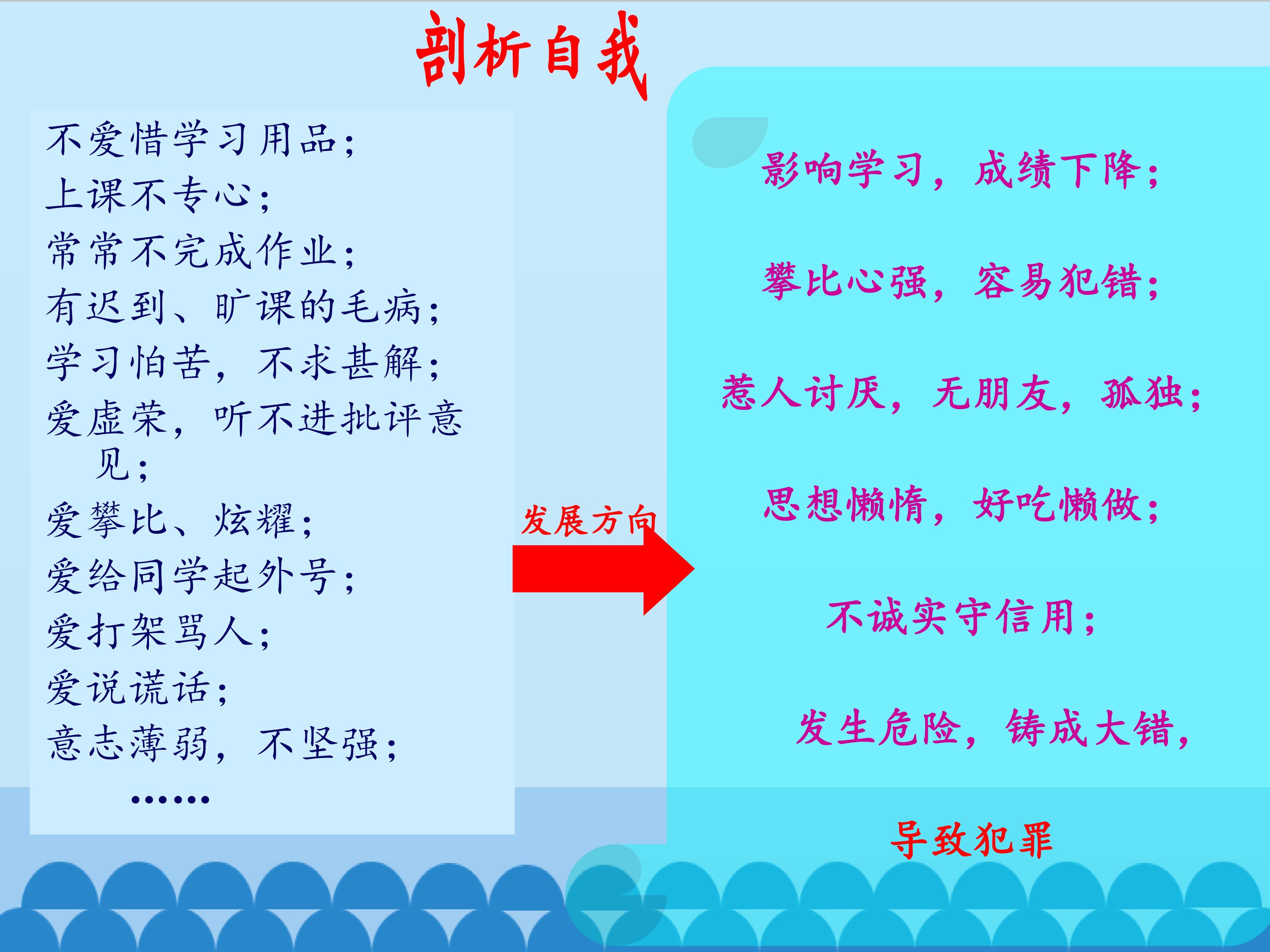 剖析自我

不爱惜学习用品；
上课不专心；
常常不完成作业；
有迟到、旷课的毛病；
学习怕苦，不求甚解；
爱虚荣，听不进批评意见；
爱攀比、炫耀；
爱给同学起外号；
爱打架骂人；
爱说谎话；
意志薄弱，不坚强；
……

发展方向

影响学习，成绩下降；

攀比心强，容易犯错；

惹人讨厌，无朋友，孤独；

思想懒惰，好吃懒做；

不诚实守信用；

发生危险，铸成大错，

导致犯罪